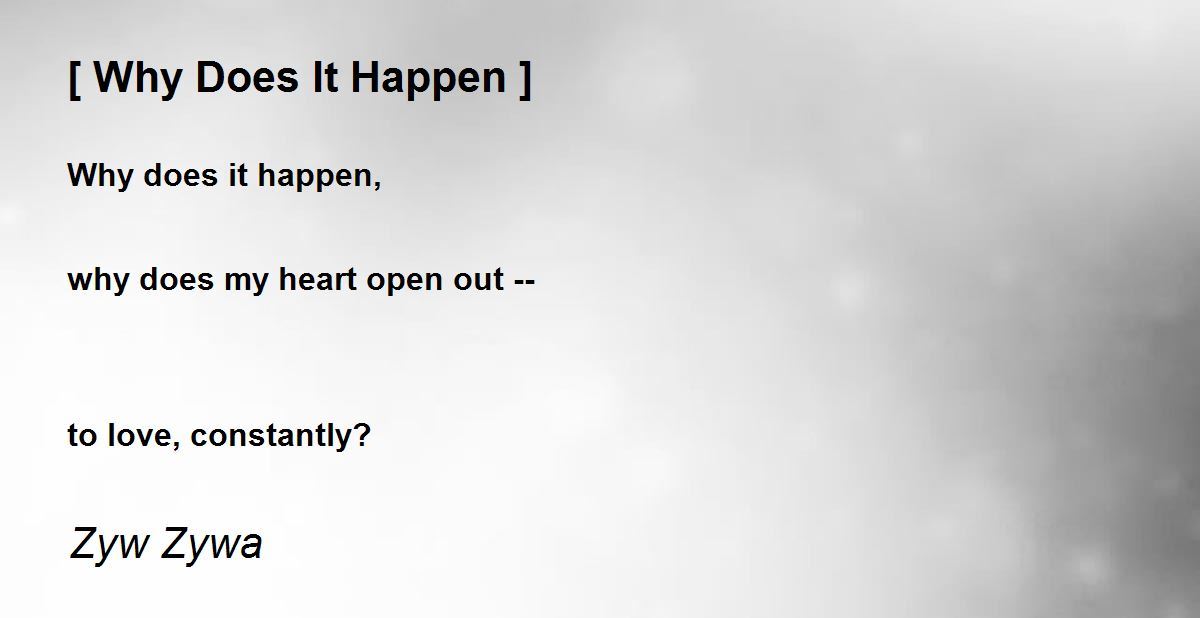 [ Why Does It Happen ]

Why does it happen,

why does my heart open out --

to love, constantly?

Zyw Zywa